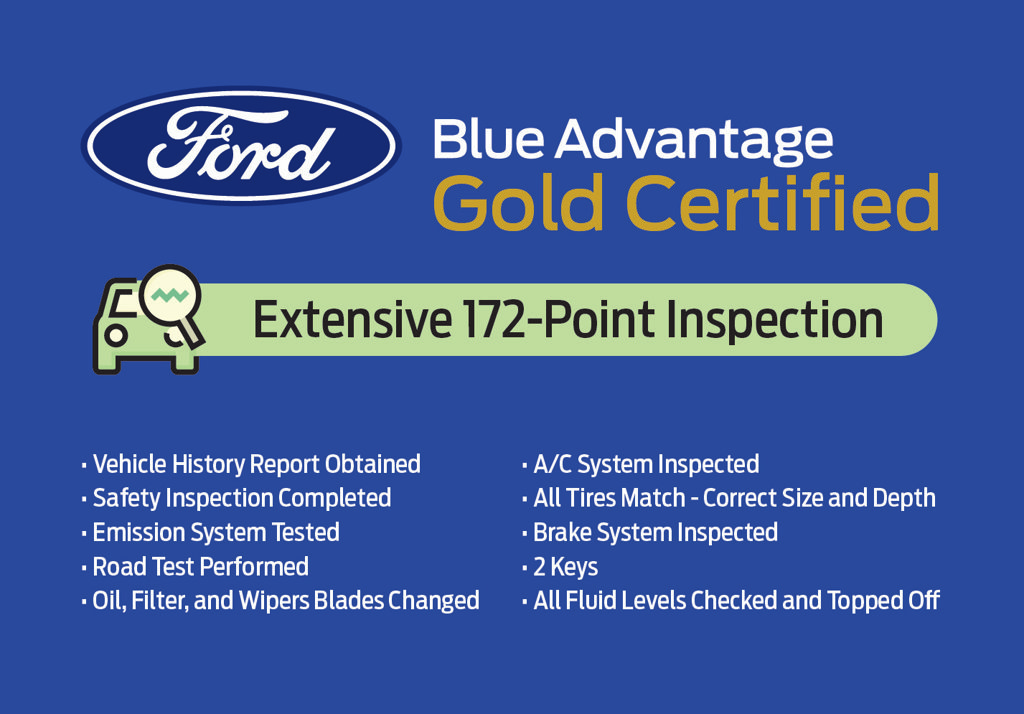 Ford

Blue Advantage
Gold Certified

Extensive 172-Point Inspection

• Vehicle History Report Obtained
• Safety Inspection Completed
• Emission System Tested
• Road Test Performed
• Oil, Filter, and Wipers Blades Changed

• A/C System Inspected
• All Tires Match - Correct Size and Depth
• Brake System Inspected
• 2 Keys
• All Fluid Levels Checked and Topped Off